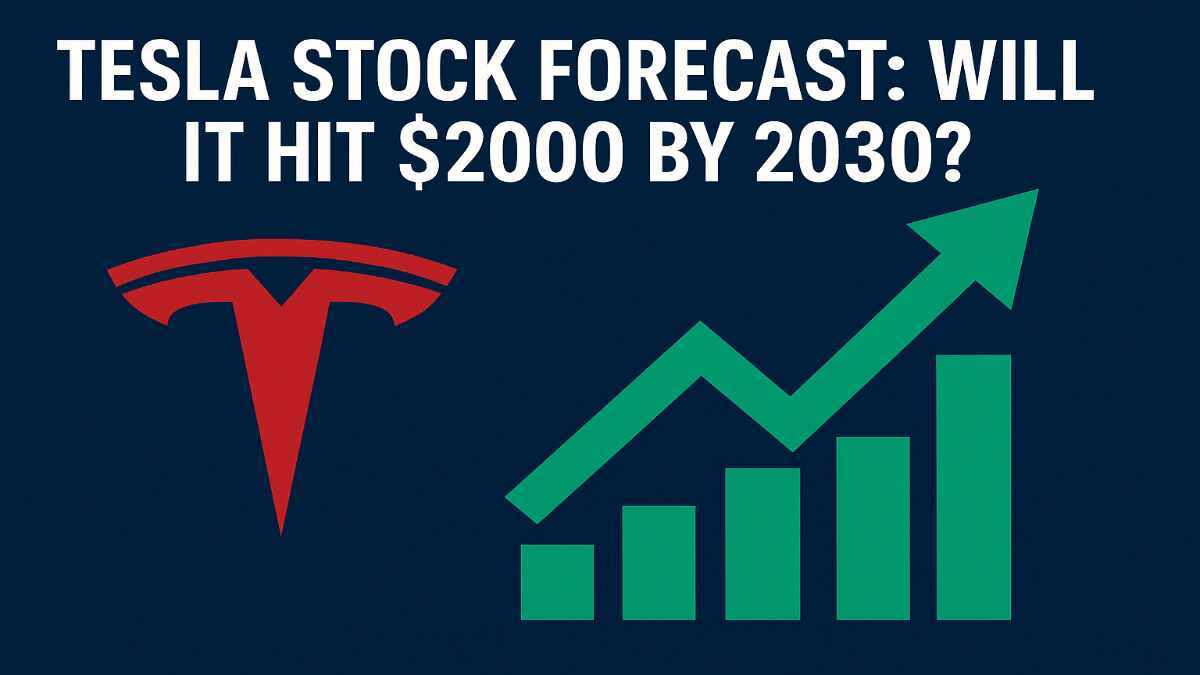 TESLA STOCK FORECAST: WILL IT HIT \$2000 BY 2030?